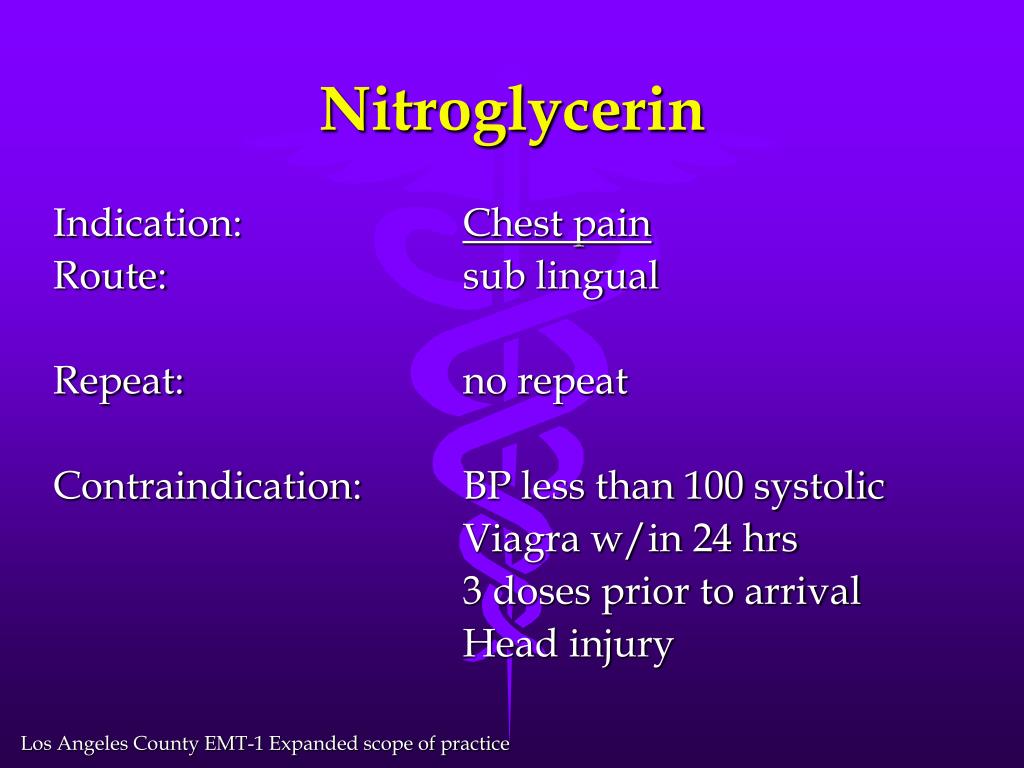 Nitroglycerin

Indication: Chest pain
Route: sub lingual

Repeat: no repeat

Contraindication: BP less than 100 systolic
Viagra w/in 24 hrs
3 doses prior to arrival
Head injury

Los Angeles County EMT-1 Expanded scope of practice